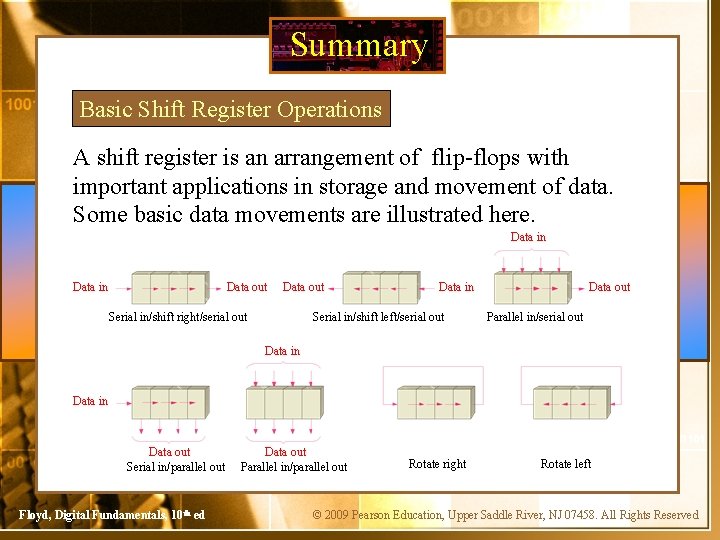 Summary

Basic Shift Register Operations

A shift register is an arrangement of flip-flops with important applications in storage and movement of data. Some basic data movements are illustrated here.

Data in
Data out
Serial in/shift right/serial out

Data out
Data in
Serial in/shift left/serial out

Data in
Data out
Parallel in/serial out

Data in
Data out
Serial in/parallel out

Data in
Data out
Parallel in/parallel out

Rotate right

Rotate left

Floyd, Digital Fundamentals, 10th ed

© 2009 Pearson Education, Upper Saddle River, NJ 07458. All Rights Reserved